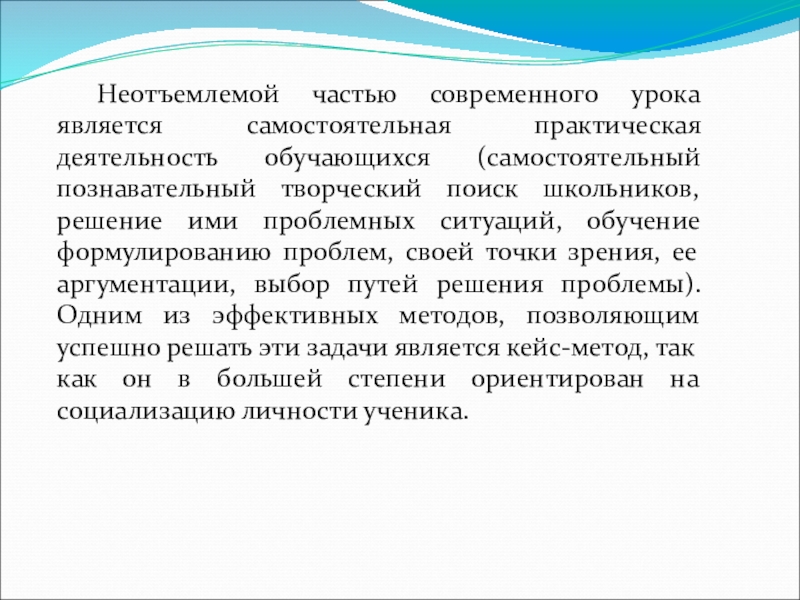 Неотъемлемой частью современного урока является самостоятельная практическая деятельность обучающихся (самостоятельный познавательный творческий поиск школьников, решение ими проблемных ситуаций, обучение формулированию проблем, своей точки зрения, ее аргументации, выбор путей решения проблемы). Одним из эффективных методов, позволяющим успешно решать эти задачи является кейс-метод, так как он в большей степени ориентирован на социализацию личности ученика.